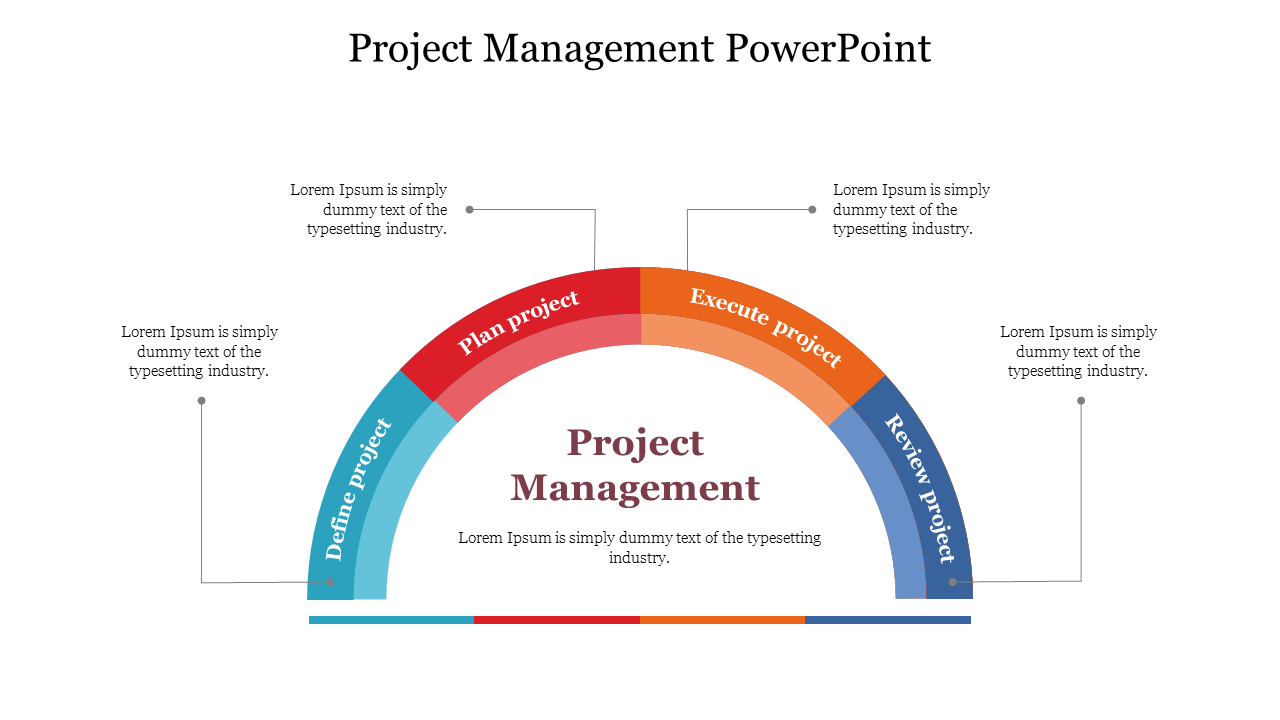 Project Management PowerPoint

Lorem Ipsum is simply dummy text of the typesetting industry.

Lorem Ipsum is simply dummy text of the typesetting industry.

Lorem Ipsum is simply dummy text of the typesetting industry.

Lorem Ipsum is simply dummy text of the typesetting industry.

Define project

Plan project

Execute project

Review project

Project Management

Lorem Ipsum is simply dummy text of the typesetting industry.